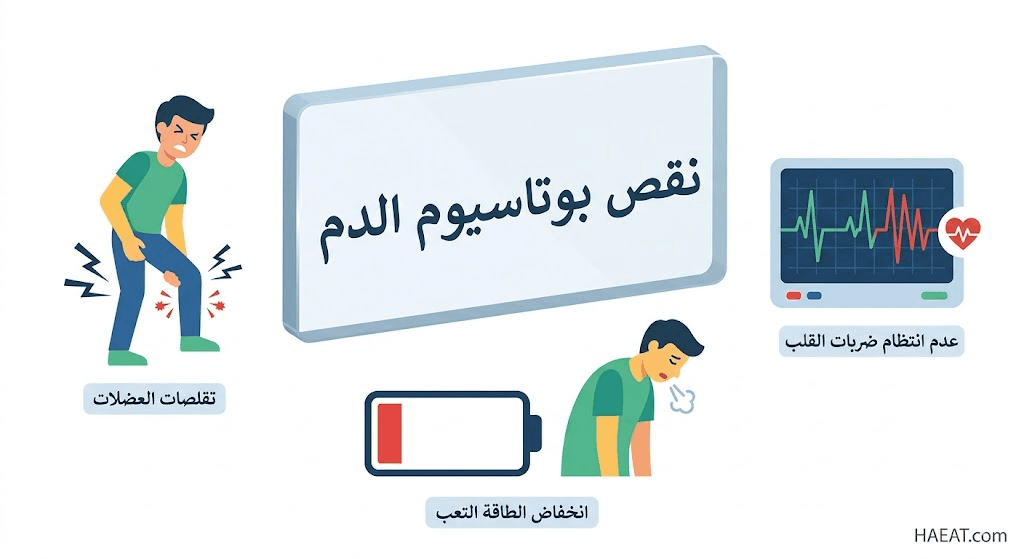 نقص بوتاسيوم الدم

عدم انتظام ضربات القلب

تقلصات العضلات

انخفاض الطاقة التعب

HAEAT.com